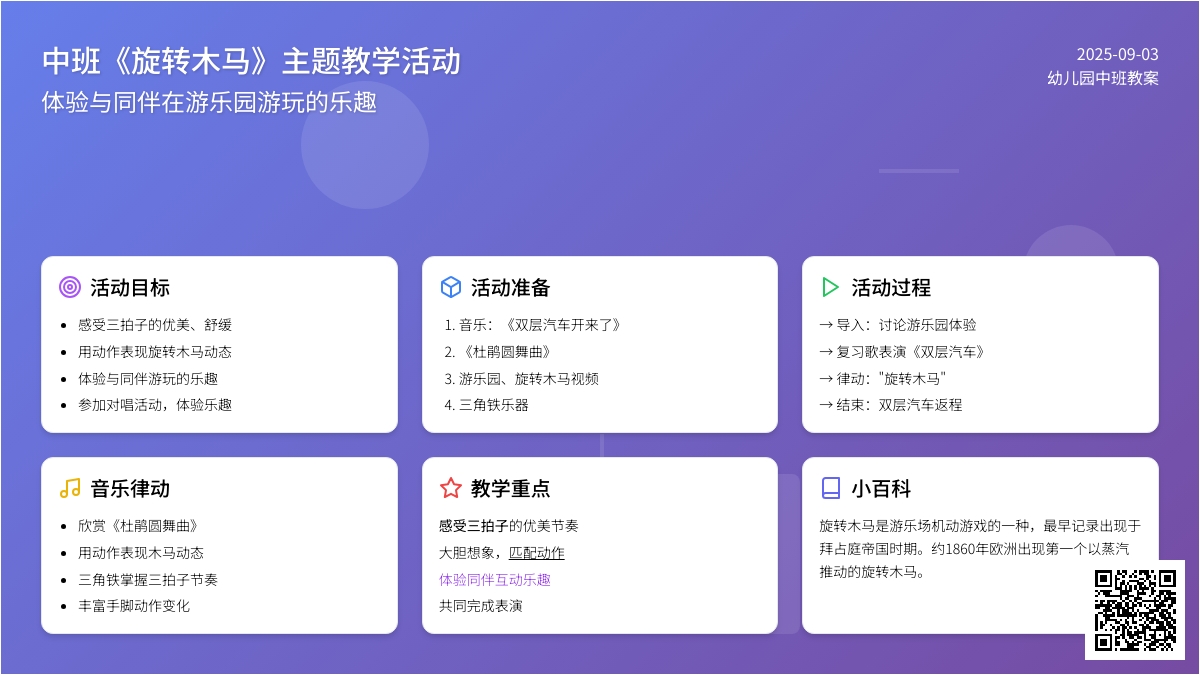 中班《旋转木马》主题教学活动
体验与同伴在游乐园游玩的乐趣

2025-09-03
幼儿园中班教案

活动目标
- 感受三拍子的优美、舒缓
- 用动作表现旋转木马动态
- 体验与同伴游玩的乐趣
- 参加对唱活动，体验乐趣

活动准备
1. 音乐：《双层汽车开来了》
2. 《杜鹃圆舞曲》
3. 游乐园、旋转木马视频
4. 三角铁乐器

活动过程
→ 导入：讨论游乐园体验
→ 复习歌表演《双层汽车》
→ 律动："旋转木马"
→ 结束：双层汽车返程

音乐律动
- 欣赏《杜鹃圆舞曲》
- 用动作表现木马动态
- 三角铁掌握三拍子节奏
- 丰富手脚动作变化

教学重点
感受三拍子的优美节奏
大胆想象，匹配动作
体验同伴互动乐趣
共同完成表演

小百科
旋转木马是游乐场机动游戏的一种，最早记录出现于拜占庭帝国时期。约1860年欧洲出现第一个以蒸汽推动的旋转木马。